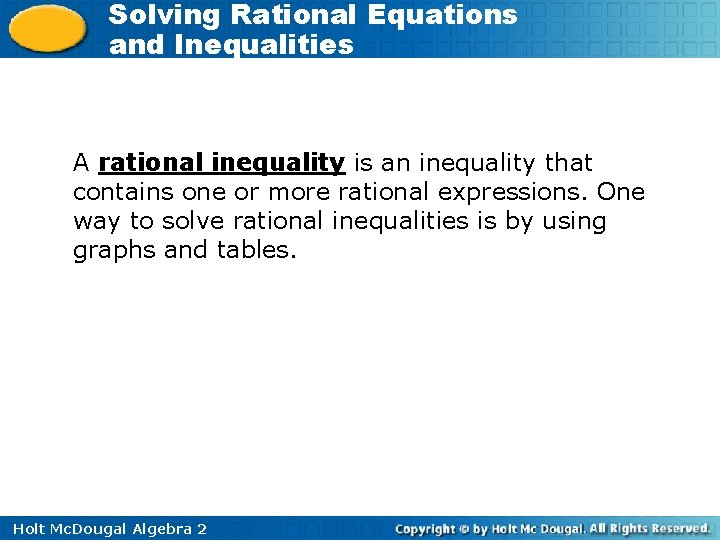 Solving Rational Equations and Inequalities

A rational inequality is an inequality that contains one or more rational expressions. One way to solve rational inequalities is by using graphs and tables.

Holt McDougal Algebra 2

Copyright © by Holt Mc Dougal. All Rights Reserved.